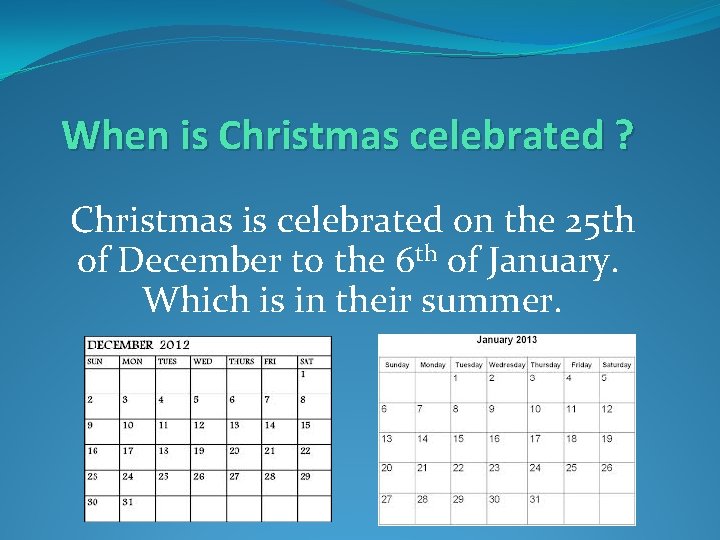 When is Christmas celebrated ?

Christmas is celebrated on the 25th of December to the 6$^{th}$ of January. Which is in their summer.

DECEMBER 2012

| SUN | MON | TUES | WED | THURS | FRI | SAT |
|---|---|---|---|---|---|---|
| | | | | | | 1 |
| 2 | 3 | 4 | 5 | 6 | 7 | 8 |
| 9 | 10 | 11 | 12 | 13 | 14 | 15 |
| 16 | 17 | 18 | 19 | 20 | 21 | 22 |
| 23 | 24 | 25 | 26 | 27 | 28 | 29 |
| 30 | 31 | | | | | |

January 2013

| Sunday | Monday | Tuesday | Wednesday | Thursday | Friday | Saturday |
|---|---|---|---|---|---|---|
| | | 1 | 2 | 3 | 4 | 5 |
| 6 | 7 | 8 | 9 | 10 | 11 | 12 |
| 13 | 14 | 15 | 16 | 17 | 18 | 19 |
| 20 | 21 | 22 | 23 | 24 | 25 | 26 |
| 27 | 28 | 29 | 30 | 31 | | |